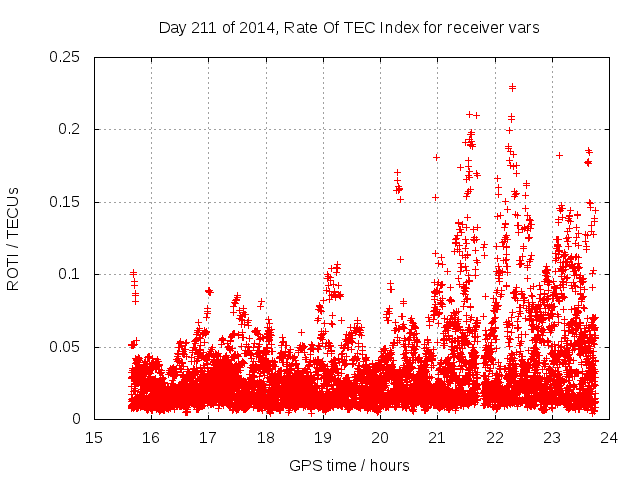 Day 211 of 2014, Rate Of TEC Index for receiver vars

ROTI / TECUs

0.25
0.2
0.15
0.1
0.05
0

15 16 17 18 19 20 21 22 23 24

GPS time / hours